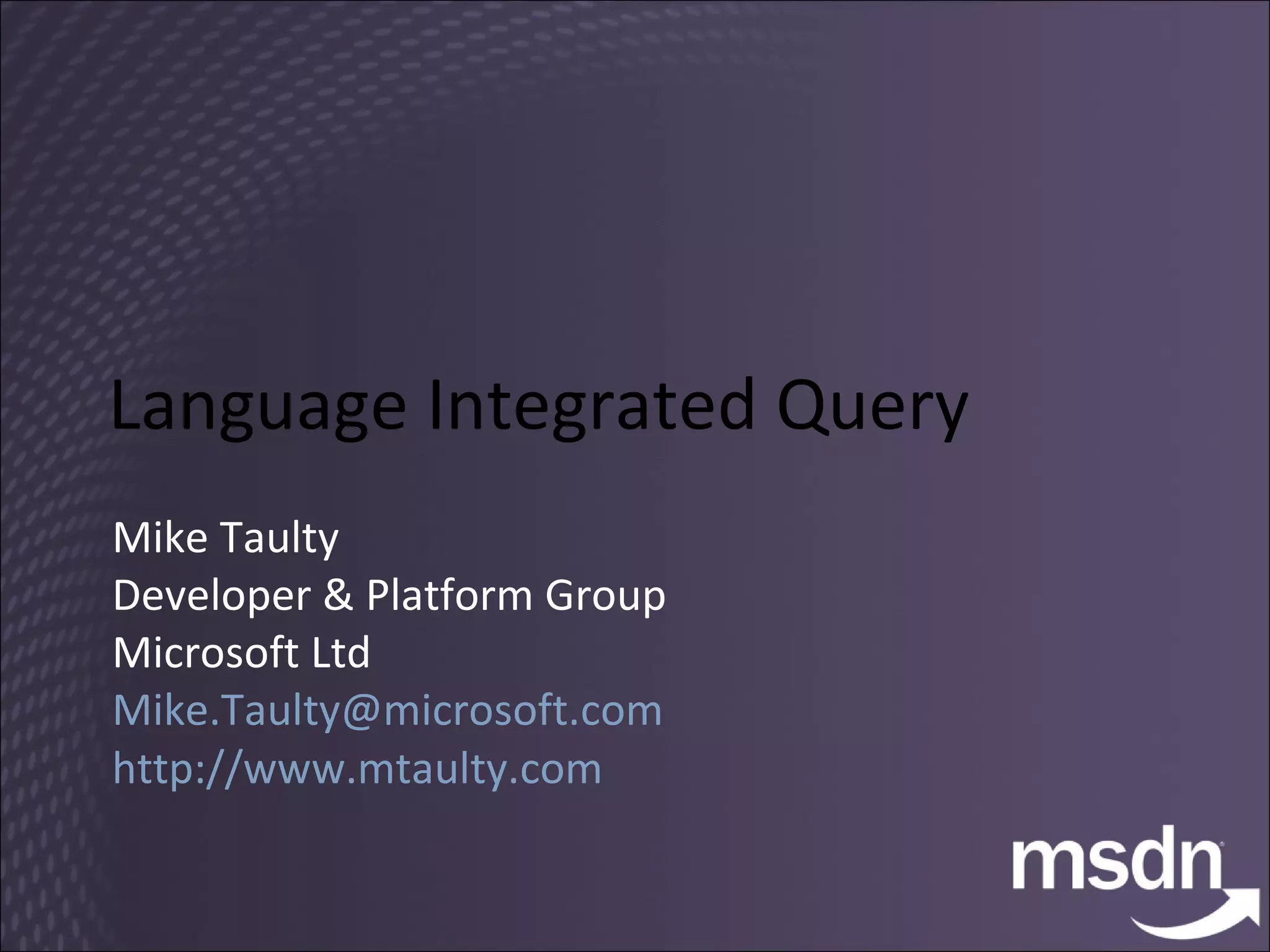 Language Integrated Query

Mike Taulty
Developer & Platform Group
Microsoft Ltd
Mike.Taulty@microsoft.com
http://www.mtaulty.com

msdn